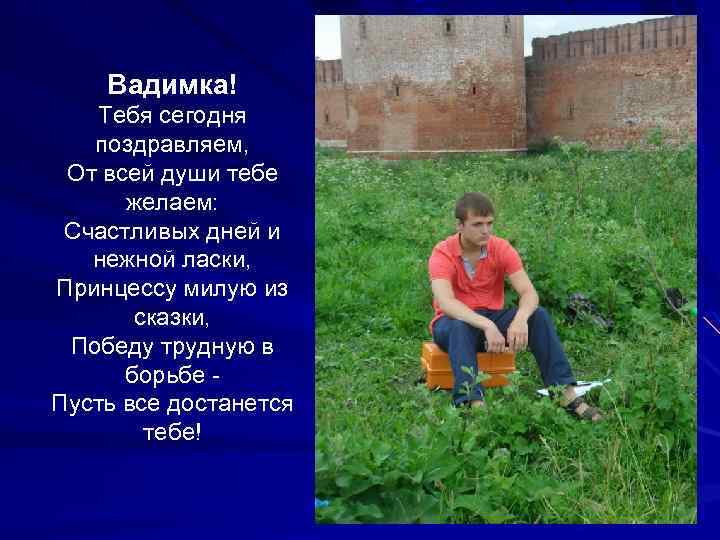 Вадимка!
Тебя сегодня поздравляем,
От всей души тебе желаем:
Счастливых дней и нежной ласки,
Принцессу милую из сказки,
Победу трудную в борьбе -
Пусть все достанется тебе!